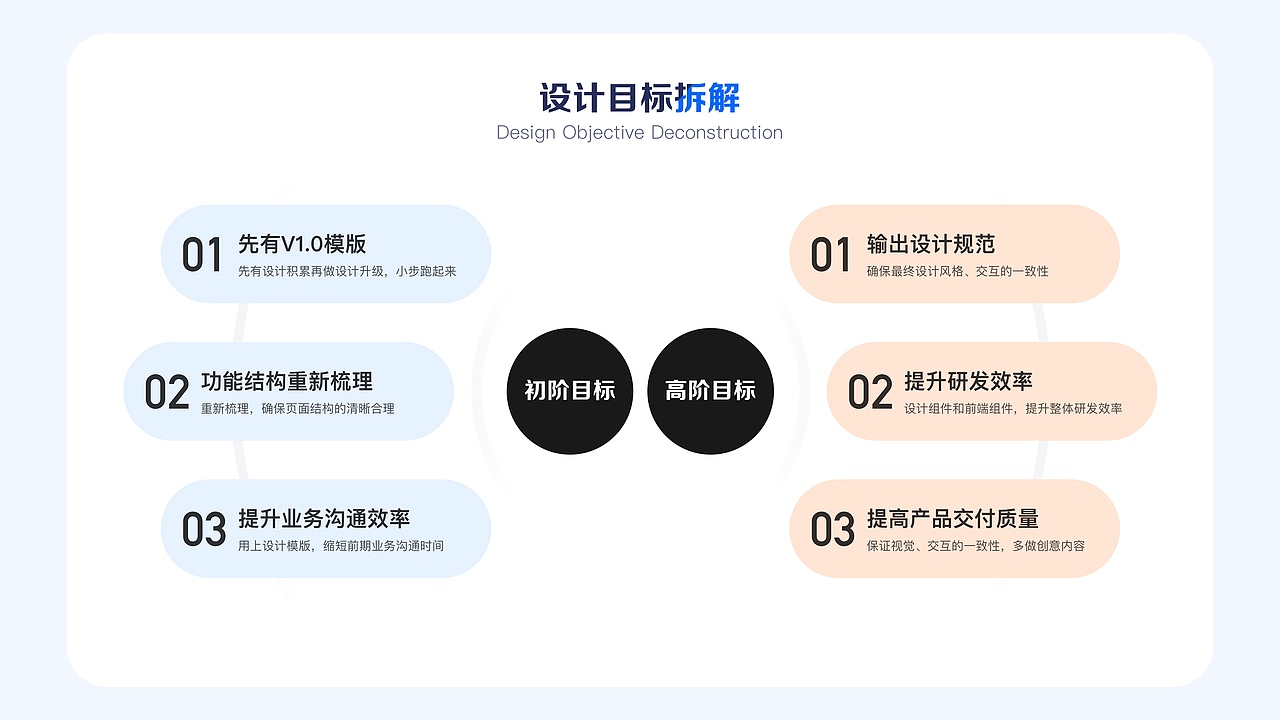 设计目标拆解
Design Objective Deconstruction

01 先有V1.0模版
先有设计积累再做设计升级，小步跑起来

02 功能结构重新梳理
重新梳理，确保页面结构的清晰合理

03 提升业务沟通效率
用上设计模版，缩短前期业务沟通时间

初阶目标

高阶目标

01 输出设计规范
确保最终设计风格、交互的一致性

02 提升研发效率
设计组件和前端组件，提升整体研发效率

03 提高产品交付质量
保证视觉、交互的一致性，多做创意内容